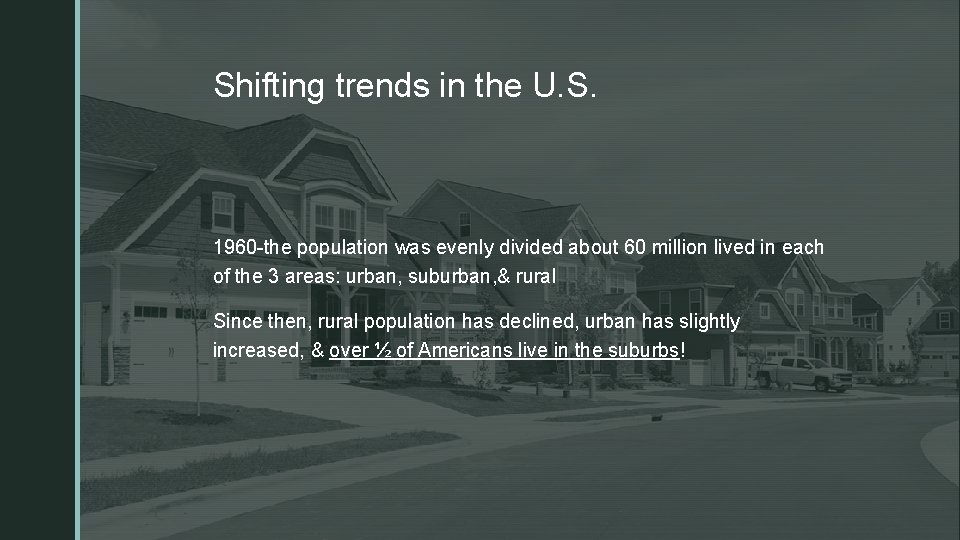 Shifting trends in the U.S.

1960-the population was evenly divided about 60 million lived in each of the 3 areas: urban, suburban,& rural

Since then, rural population has declined, urban has slightly increased, & over ½ of Americans live in the suburbs!